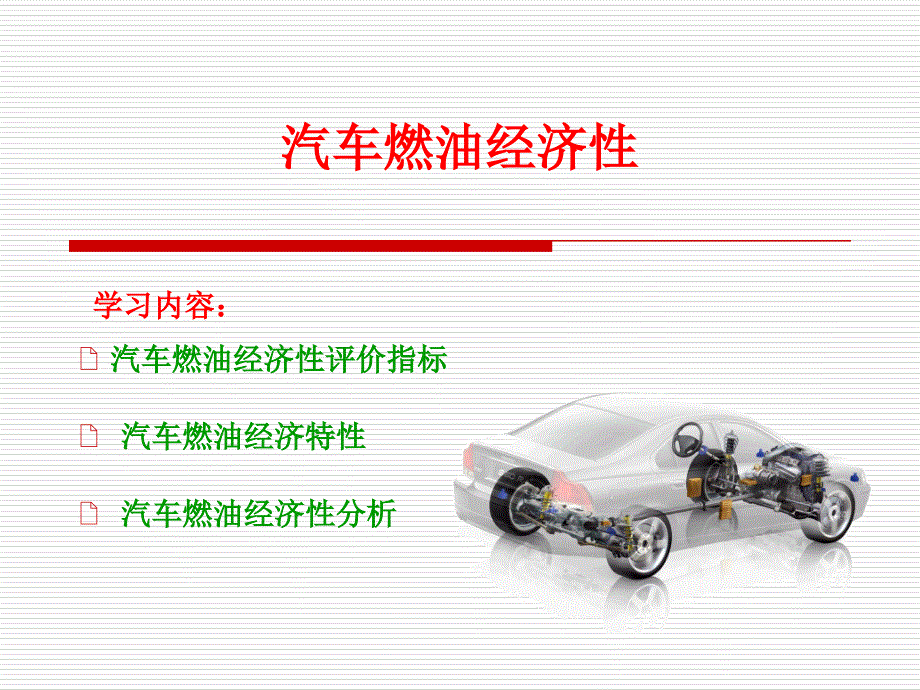 汽车燃油经济性

学习内容：

汽车燃油经济性评价指标

汽车燃油经济特性

汽车燃油经济性分析